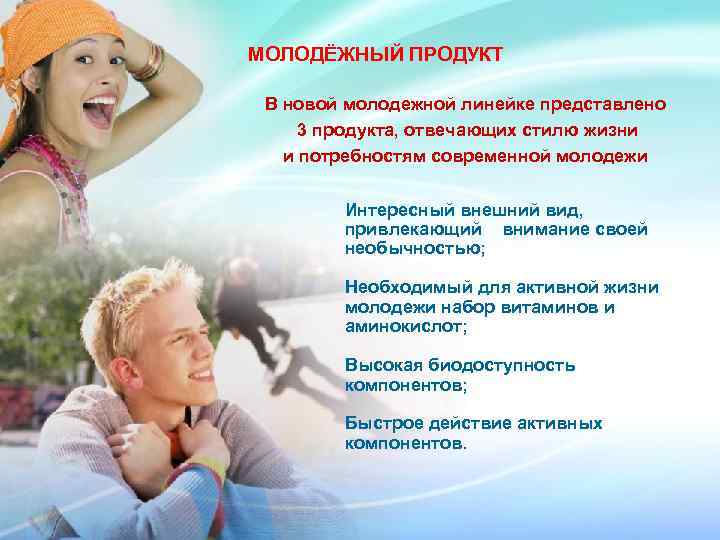 МОЛОДЁЖНЫЙ ПРОДУКТ

В новой молодежной линейке представлено 3 продукта, отвечающих стилю жизни и потребностям современной молодежи

Интересный внешний вид, привлекающий внимание своей необычностью;

Необходимый для активной жизни молодежи набор витаминов и аминокислот;

Высокая биодоступность компонентов;

Быстрое действие активных компонентов.